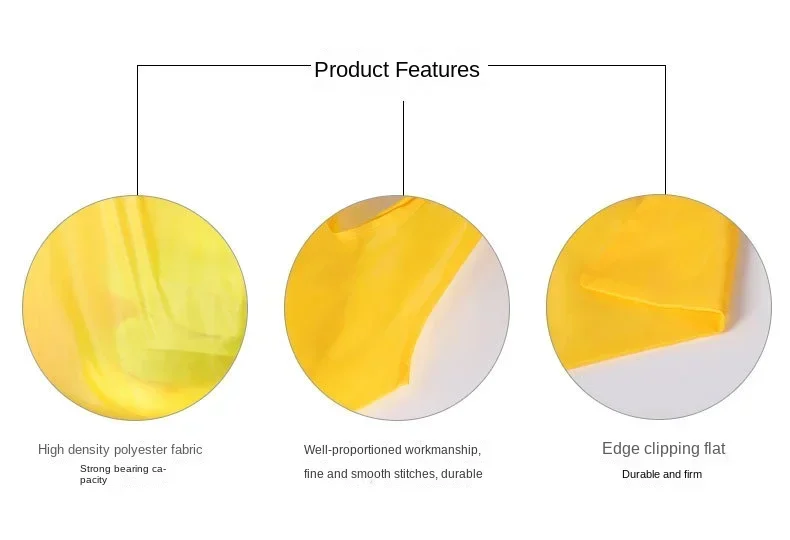 Product Features

High density polyester fabric

Strong bearing capacity

Well-proportioned workmanship, fine and smooth stitches, durable

Edge clipping flat

Durable and firm